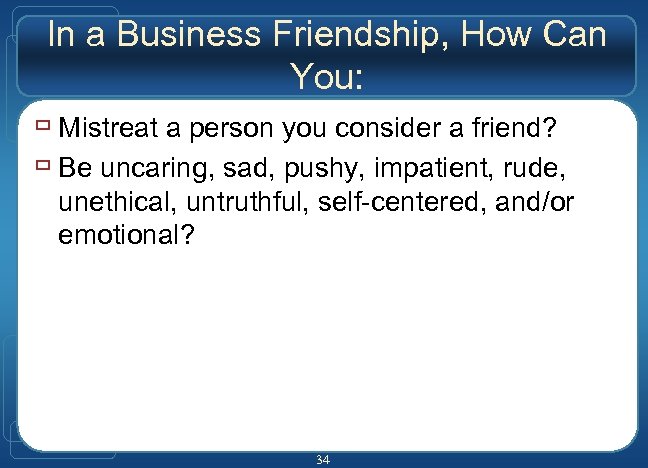 In a Business Friendship, How Can You:

Mistreat a person you consider a friend?

Be uncaring, sad, pushy, impatient, rude, unethical, untruthful, self-centered, and/or emotional?

34